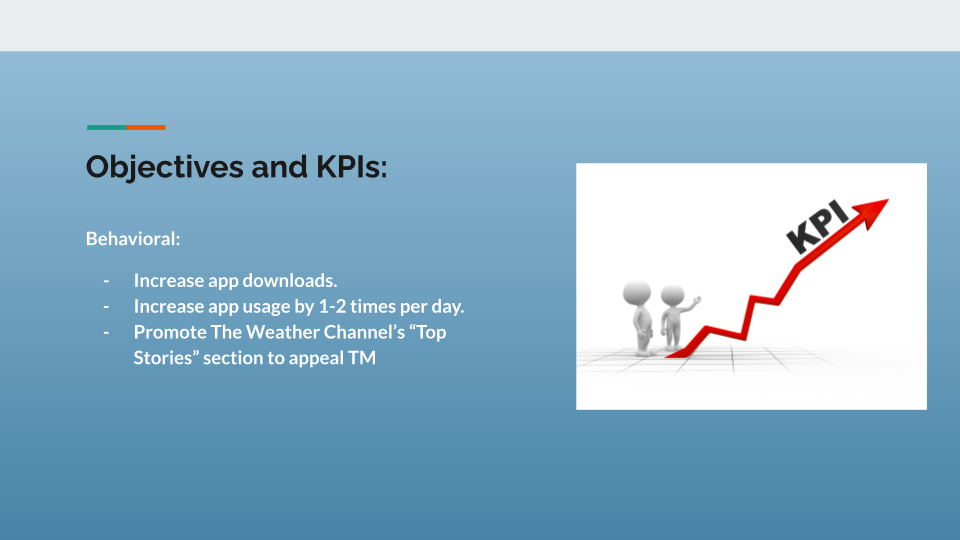 Objectives and KPIs:

Behavioral:

- Increase app downloads.
- Increase app usage by 1-2 times per day.
- Promote The Weather Channel's "Top Stories" section to appeal TM

KPI